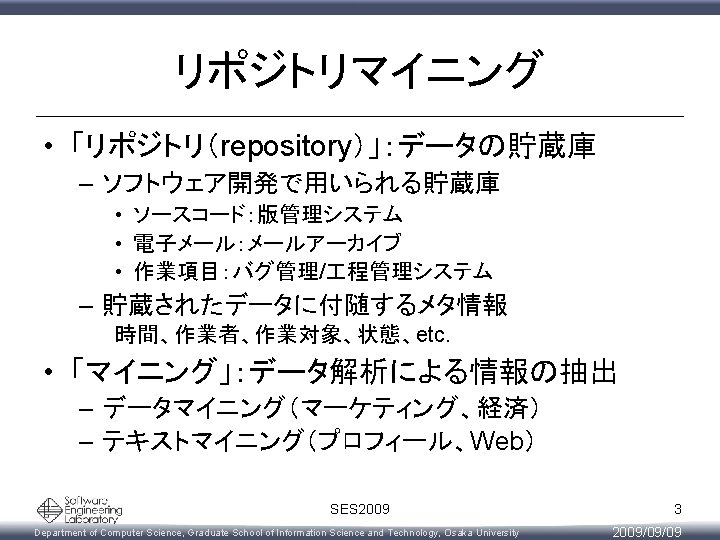 リポジトリマイニング

• 「リポジトリ(repository)」:データの貯蔵庫
  – ソフトウェア開発で用いられる貯蔵庫
    • ソースコード:版管理システム
    • 電子メール:メールアーカイブ
    • 作業項目:バグ管理/工程管理システム
  – 貯蔵されたデータに付随するメタ情報
    時間、作業者、作業対象、状態、etc.
• 「マイニング」:データ解析による情報の抽出
  – データマイニング(マーケティング、経済)
  – テキストマイニング(プロフィール、Web)

Software Engineering Laboratory
SES2009
3
Department of Computer Science, Graduate School of Information Science and Technology, Osaka University
2009/09/09